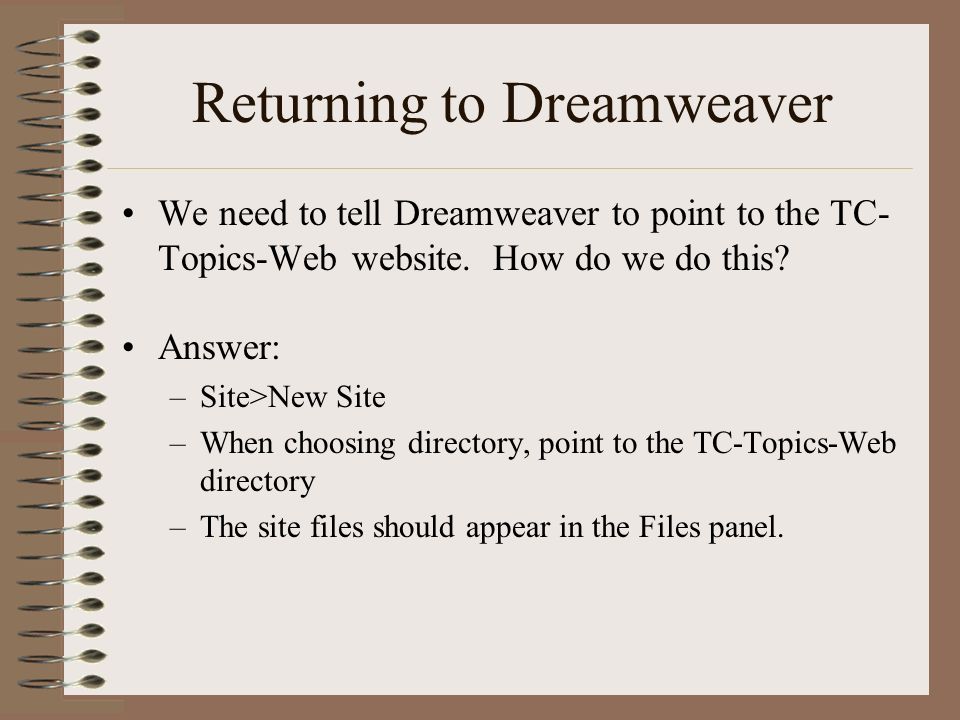 Returning to Dreamweaver

• We need to tell Dreamweaver to point to the TC-Topics-Web website. How do we do this?

• Answer:
  – Site>New Site
  – When choosing directory, point to the TC-Topics-Web directory
  – The site files should appear in the Files panel.